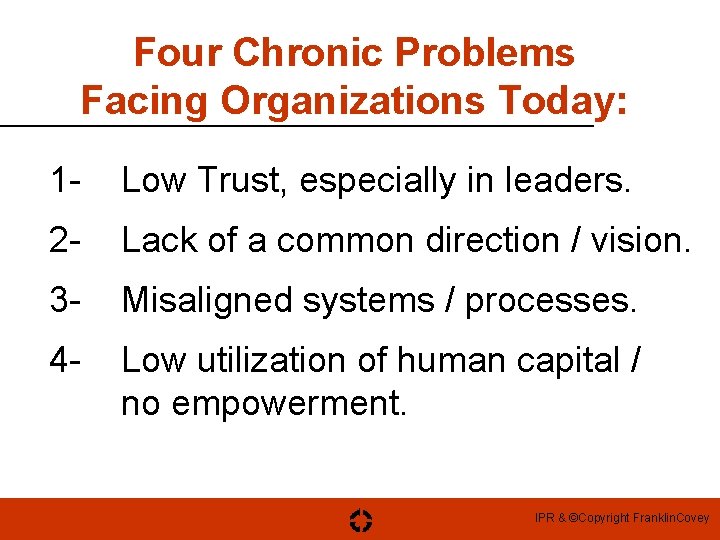 Four Chronic Problems Facing Organizations Today:

1- Low Trust, especially in leaders.

2- Lack of a common direction / vision.

3- Misaligned systems / processes.

4- Low utilization of human capital / no empowerment.

IPR & ©Copyright FranklinCovey